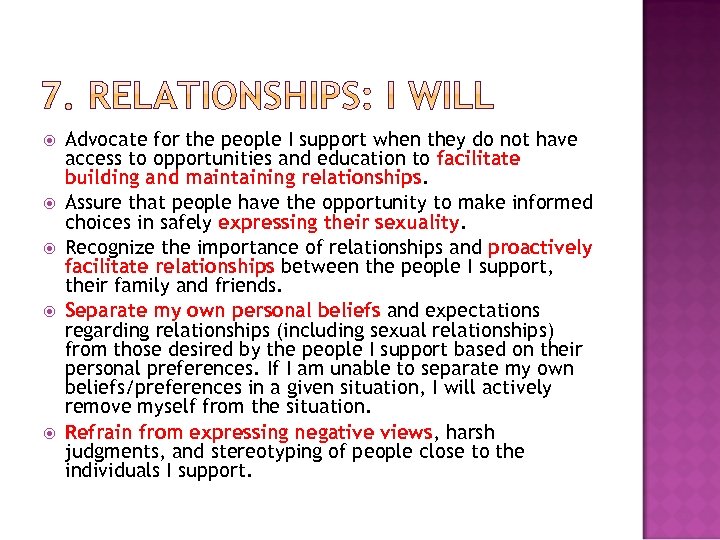 7. RELATIONSHIPS: I WILL

Advocate for the people I support when they do not have access to opportunities and education to facilitate building and maintaining relationships.

Assure that people have the opportunity to make informed choices in safely expressing their sexuality.

Recognize the importance of relationships and proactively facilitate relationships between the people I support, their family and friends.

Separate my own personal beliefs and expectations regarding relationships (including sexual relationships) from those desired by the people I support based on their personal preferences. If I am unable to separate my own beliefs/preferences in a given situation, I will actively remove myself from the situation.

Refrain from expressing negative views, harsh judgments, and stereotyping of people close to the individuals I support.